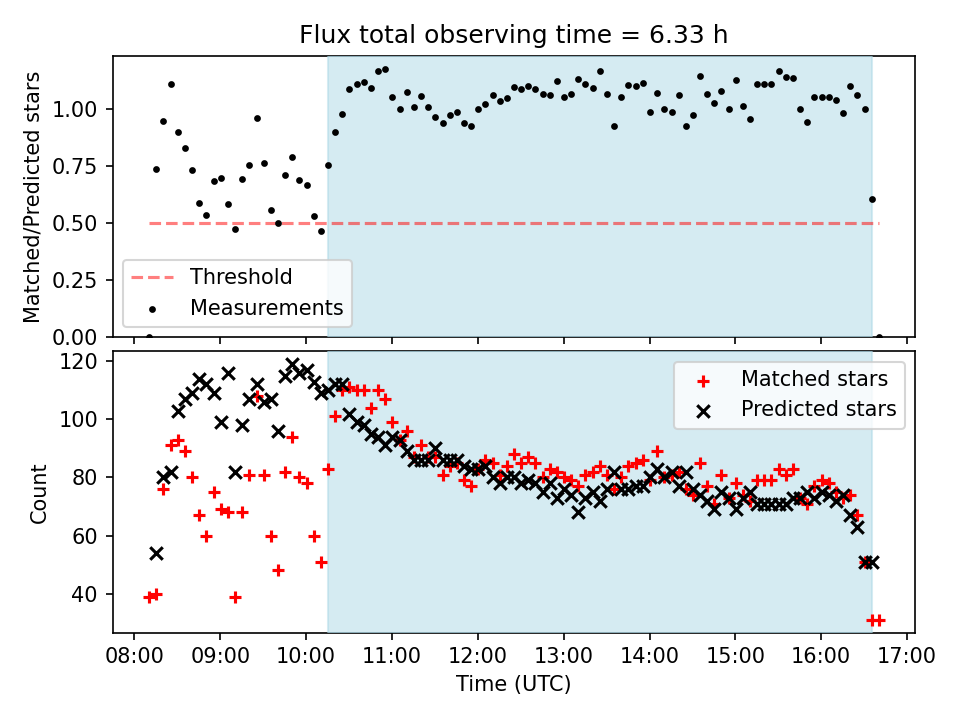 Flux total observing time = 6.33 h

Matched/Predicted stars

1.00
0.75
0.50
0.25
0.00

Threshold
Measurements

Count

120
100
80
60
40

Matched stars
Predicted stars

08:00 09:00 10:00 11:00 12:00 13:00 14:00 15:00 16:00 17:00

Time (UTC)